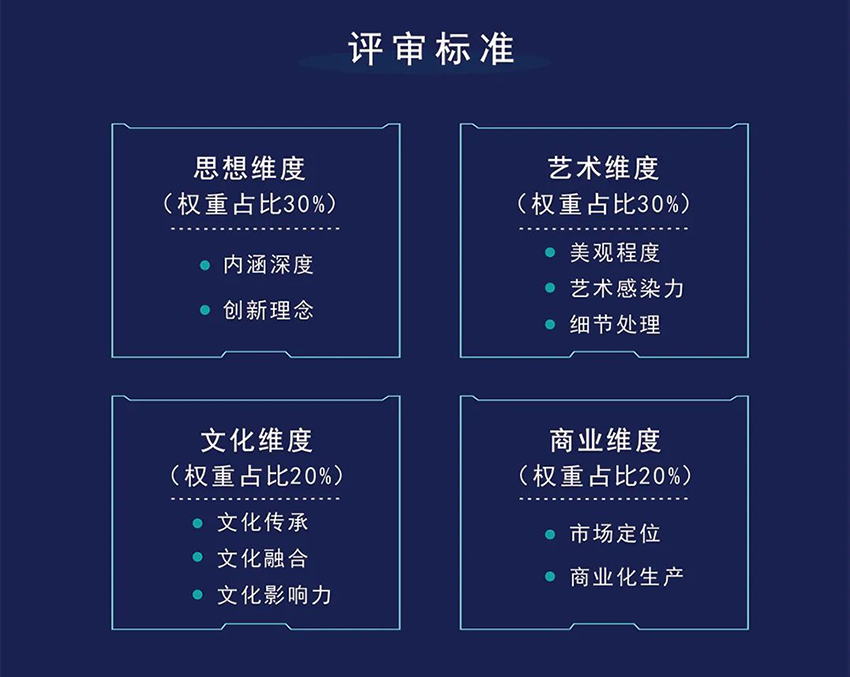 评审标准

思想维度
（权重占比30%）

内涵深度
创新理念

艺术维度
（权重占比30%）

美观程度
艺术感染力
细节处理

文化维度
（权重占比20%）

文化传承
文化融合
文化影响力

商业维度
（权重占比20%）

市场定位
商业化生产